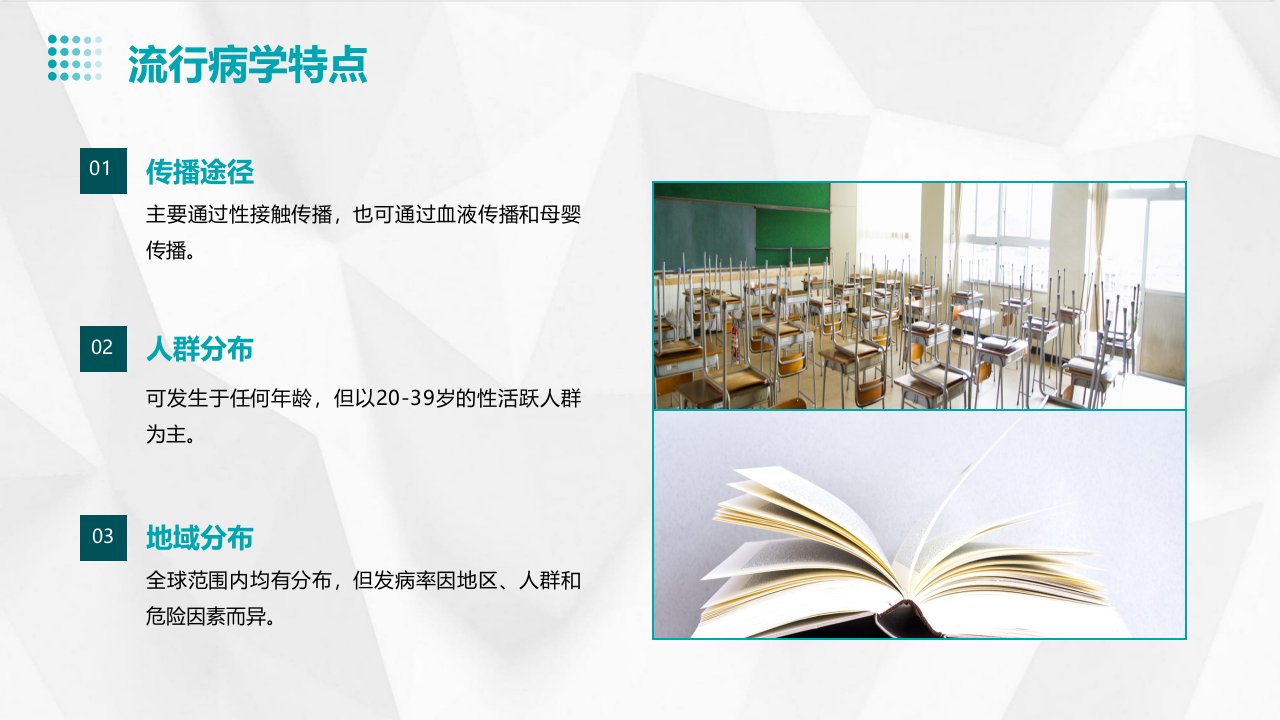 流行病学特点

01
传播途径
主要通过性接触传播，也可通过血液传播和母婴传播。

02
人群分布
可发生于任何年龄，但以20-39岁的性活跃人群为主。

03
地域分布
全球范围内均有分布，但发病率因地区、人群和危险因素而异。